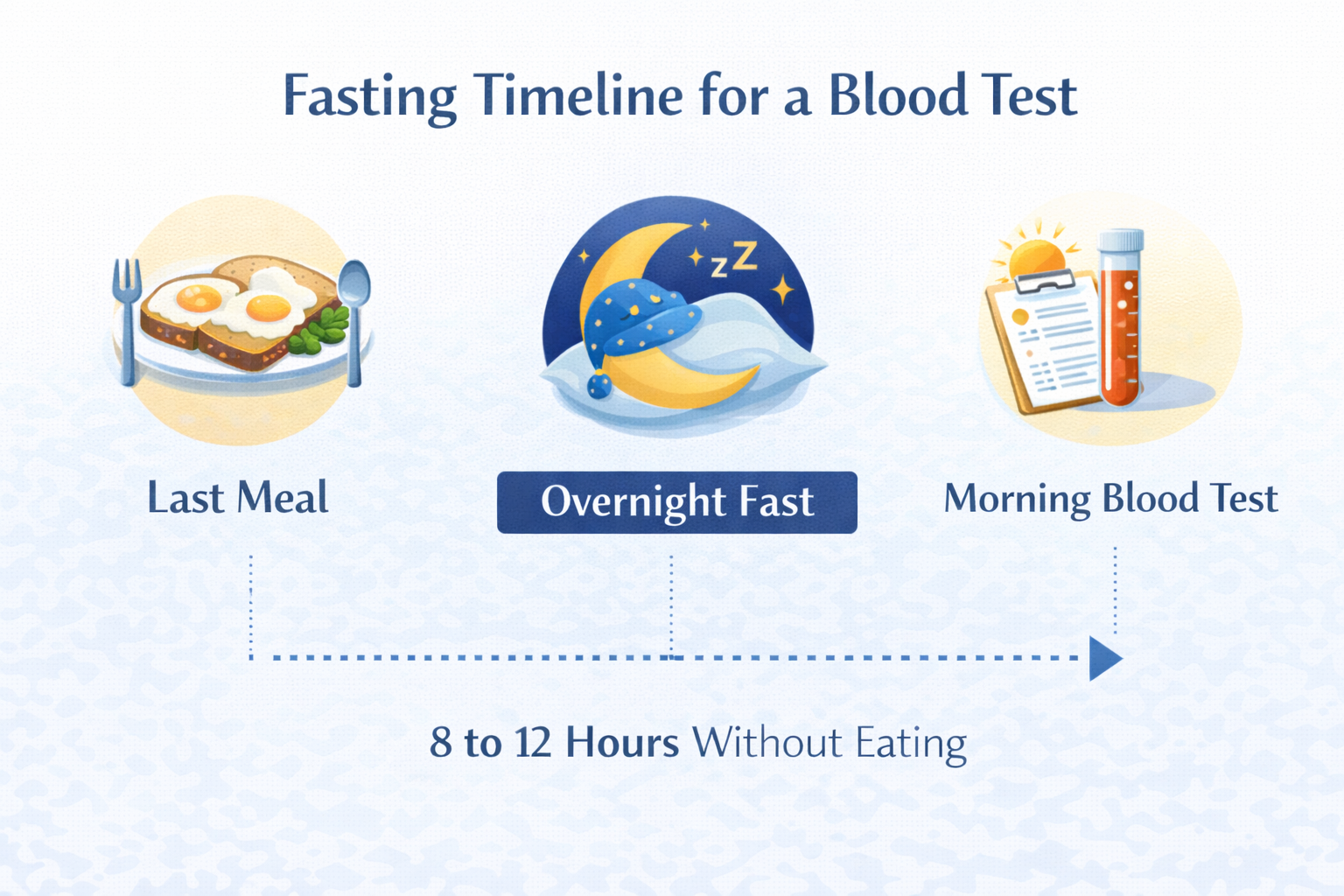 Fasting Timeline for a Blood Test

zZ

Last Meal

Overnight Fast

Morning Blood Test

8 to 12 Hours Without Eating